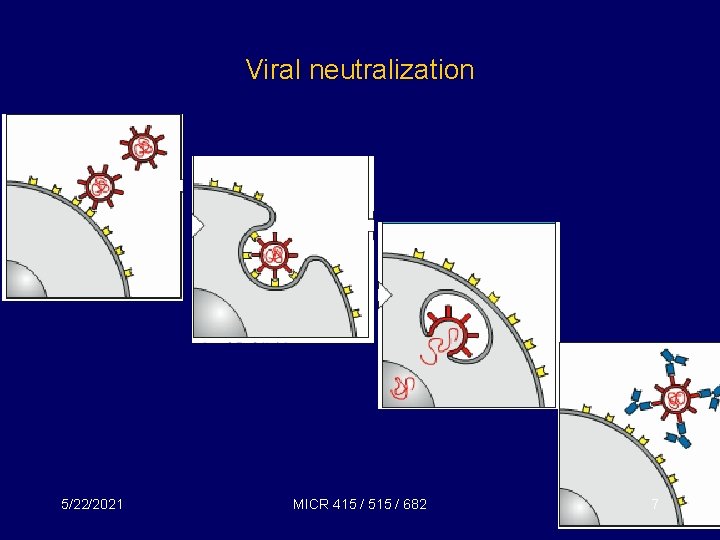 Viral neutralization

5/22/2021

MICR 415 / 515 / 682

7